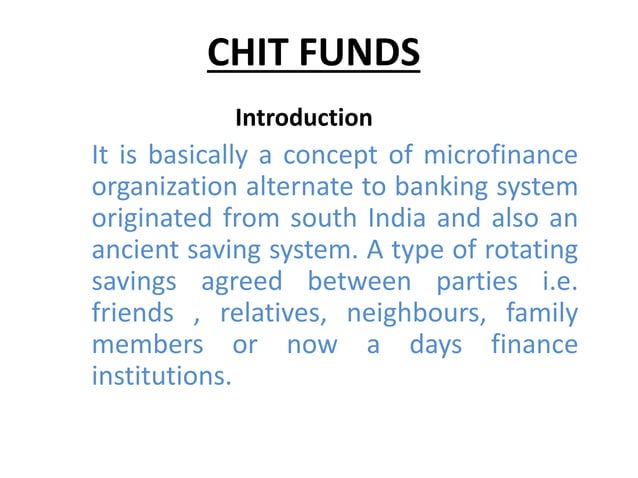 CHIT FUNDS

Introduction

It is basically a concept of microfinance organization alternate to banking system originated from south India and also an ancient saving system. A type of rotating savings agreed between parties i.e. friends , relatives, neighbours, family members or now a days finance institutions.